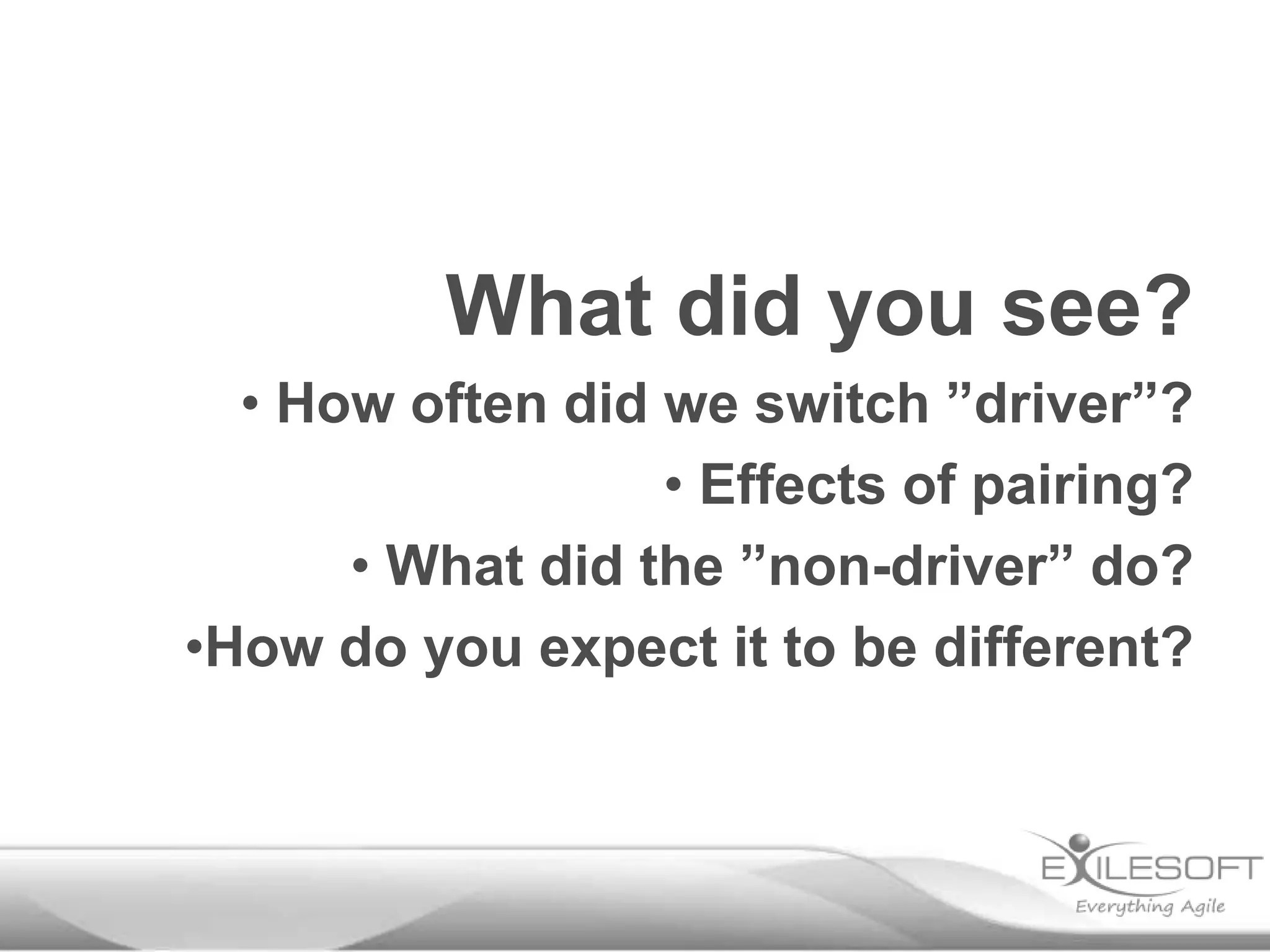 What did you see?

• How often did we switch ”driver”?

• Effects of pairing?

• What did the ”non-driver” do?

•How do you expect it to be different?

EXILESOFT
Everything Agile